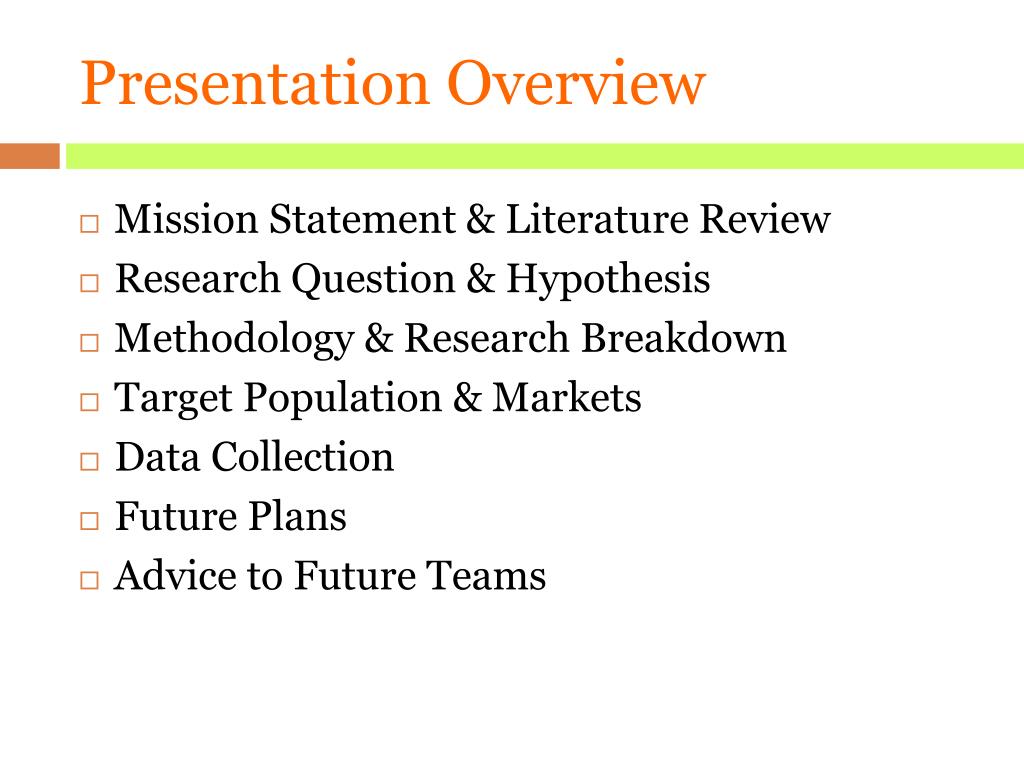 Presentation Overview

□ Mission Statement & Literature Review
□ Research Question & Hypothesis
□ Methodology & Research Breakdown
□ Target Population & Markets
□ Data Collection
□ Future Plans
□ Advice to Future Teams